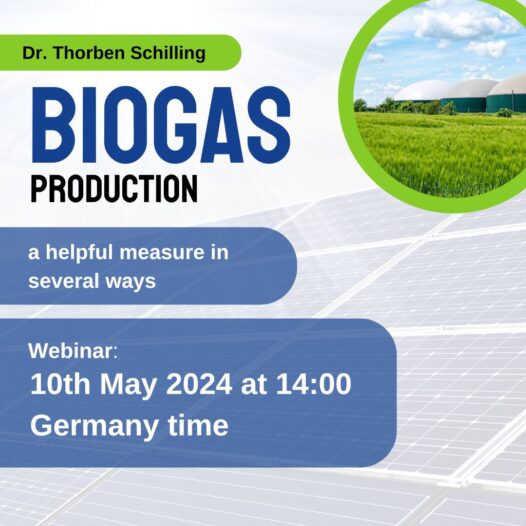 Dr. Thorben Schilling

BIOGAS

PRODUCTION

a helpful measure in several ways

Webinar:

10th May 2024 at 14:00 Germany time